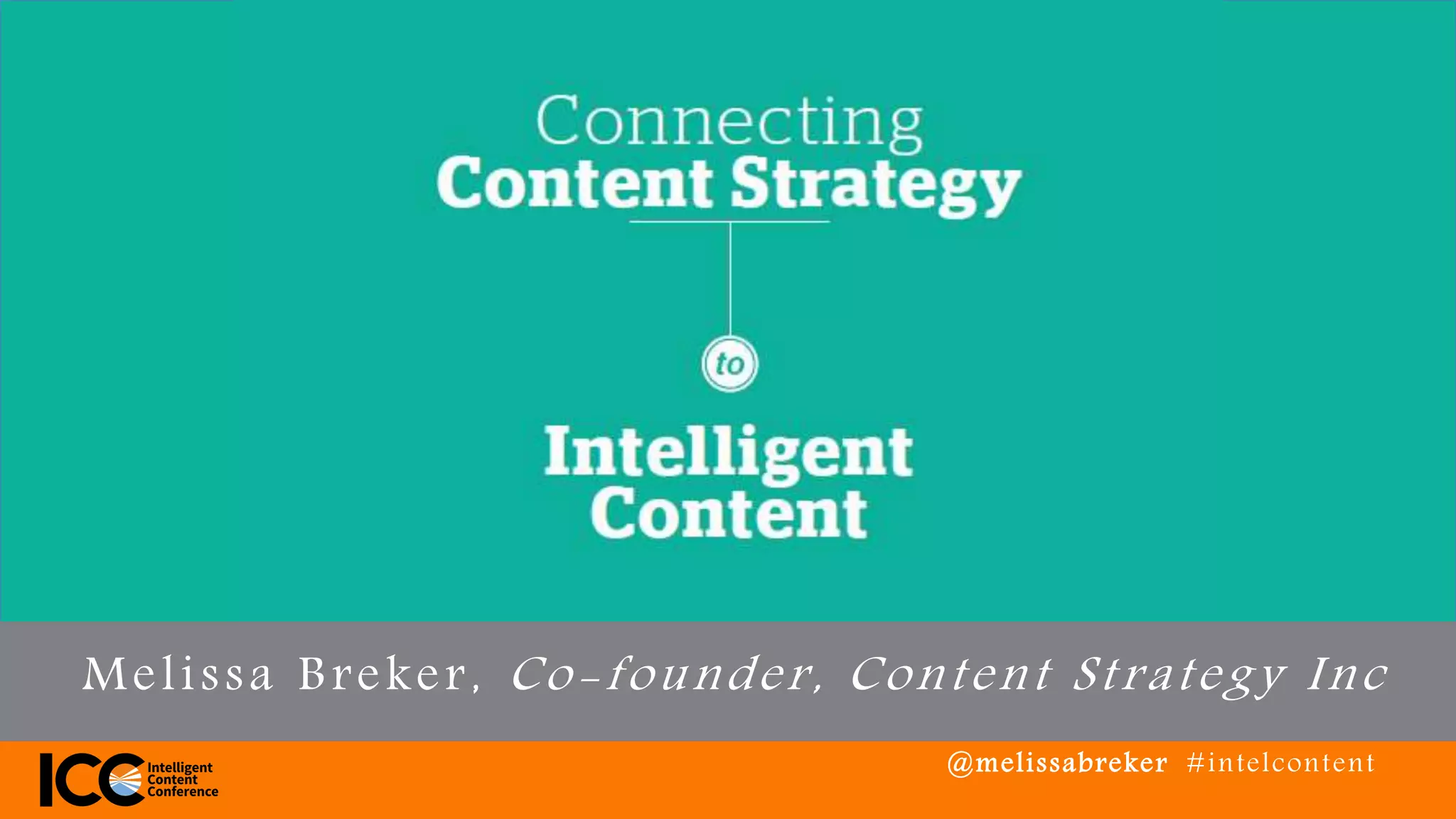 Connecting
Content Strategy

to

Intelligent
Content

Melissa Breker, Co-founder, Content Strategy Inc

ICC Intelligent Content Conference

@melissabreker #intelcontent